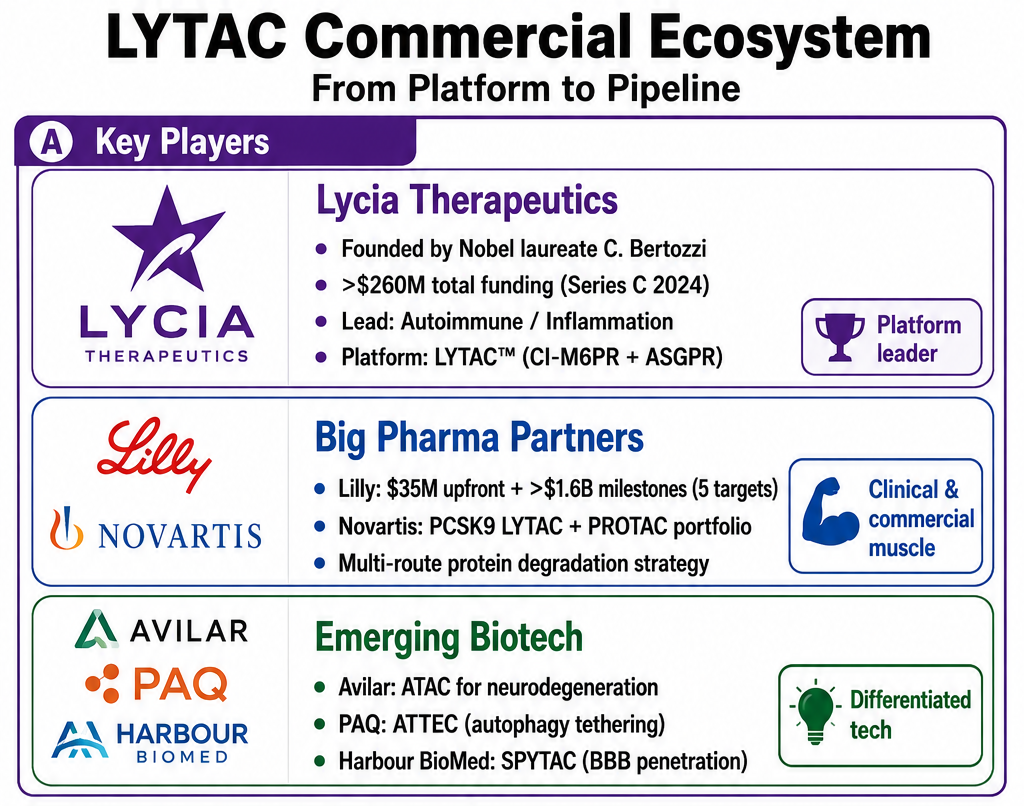 LYTAC Commercial Ecosystem
From Platform to Pipeline

A Key Players

LYCIA
THERAPEUTICS

Lycia Therapeutics
- Founded by Nobel laureate C. Bertozzi
- >$260M total funding (Series C 2024)
- Lead: Autoimmune / Inflammation
- Platform: LYTAC™ (CI-M6PR + ASGPR)

Platform leader

Lilly
NOVARTIS

Big Pharma Partners
- Lilly: $35M upfront + >$1.6B milestones (5 targets)
- Novartis: PCSK9 LYTAC + PROTAC portfolio
- Multi-route protein degradation strategy

Clinical & commercial muscle

AVILAR
PAQ
HARBOUR BIOMED

Emerging Biotech
- Avilar: ATAC for neurodegeneration
- PAQ: ATTEC (autophagy tethering)
- Harbour BioMed: SPYTAC (BBB penetration)

Differentiated tech